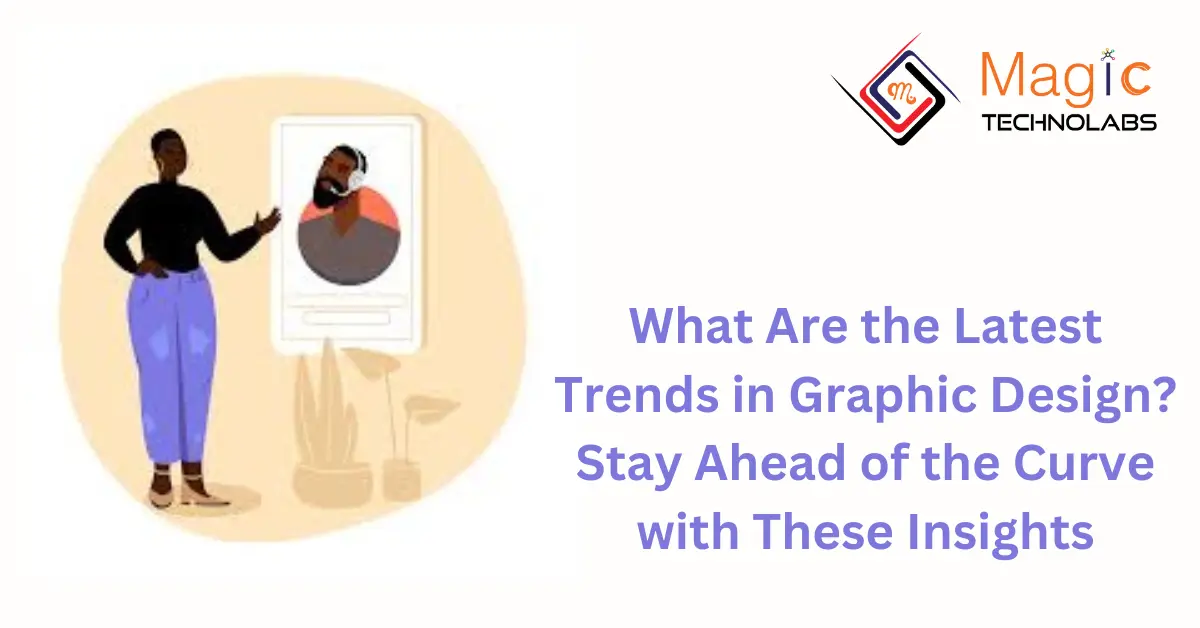 Magic
TECHNOLABS

What Are the Latest Trends in Graphic Design? Stay Ahead of the Curve with These Insights